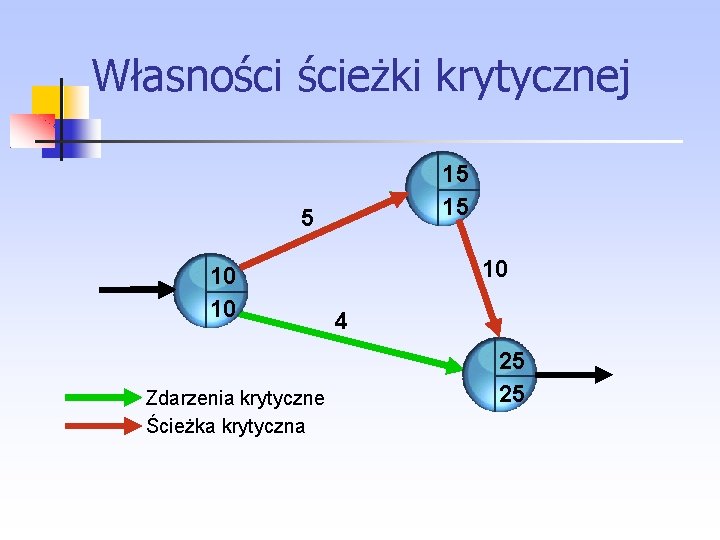 Własności ścieżki krytycznej

15
15

5

10

10
10

4

25
25

Zdarzenia krytyczne
Ścieżka krytyczna